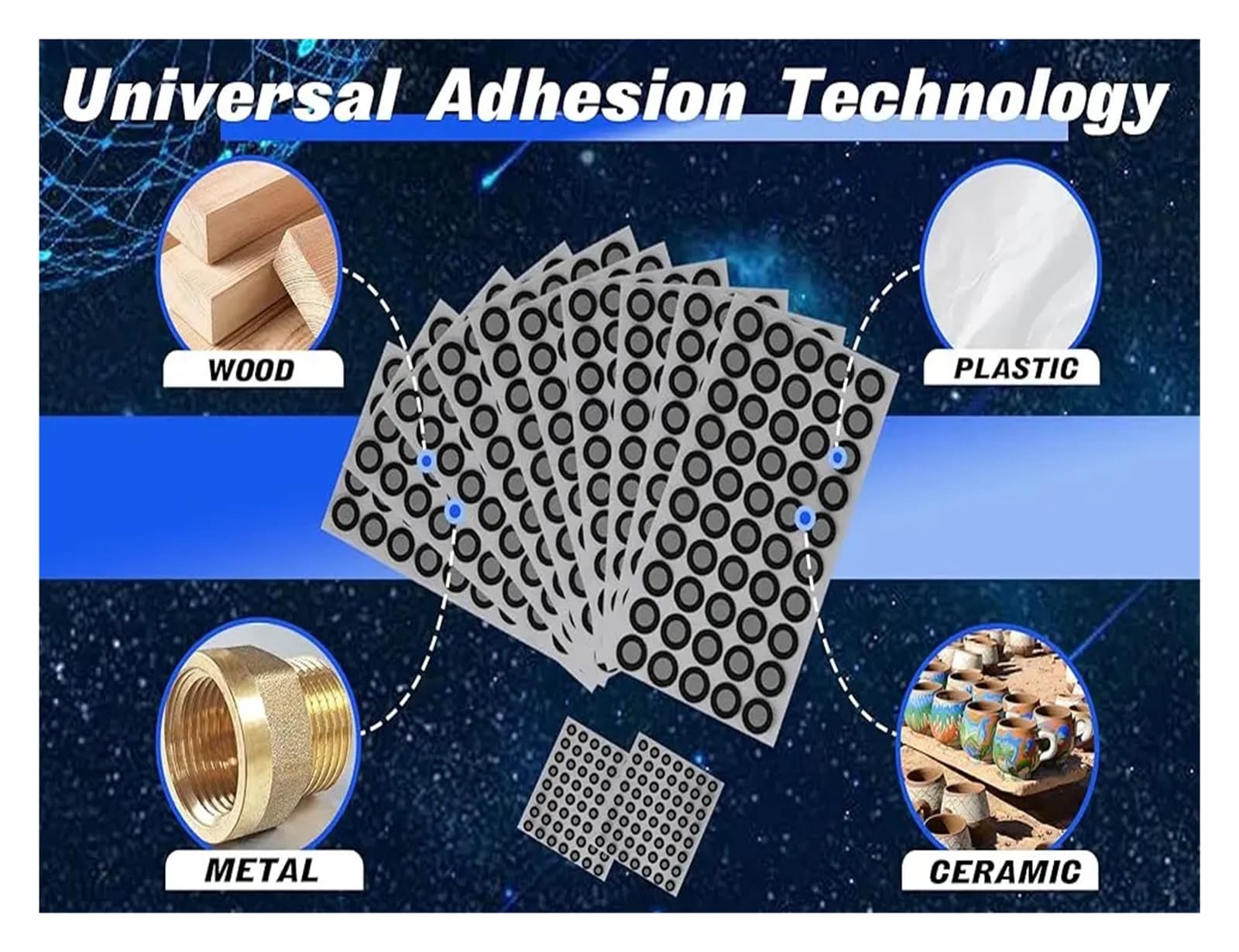 Universal Adhesion Technology

WOOD

PLASTIC

METAL

CERAMIC